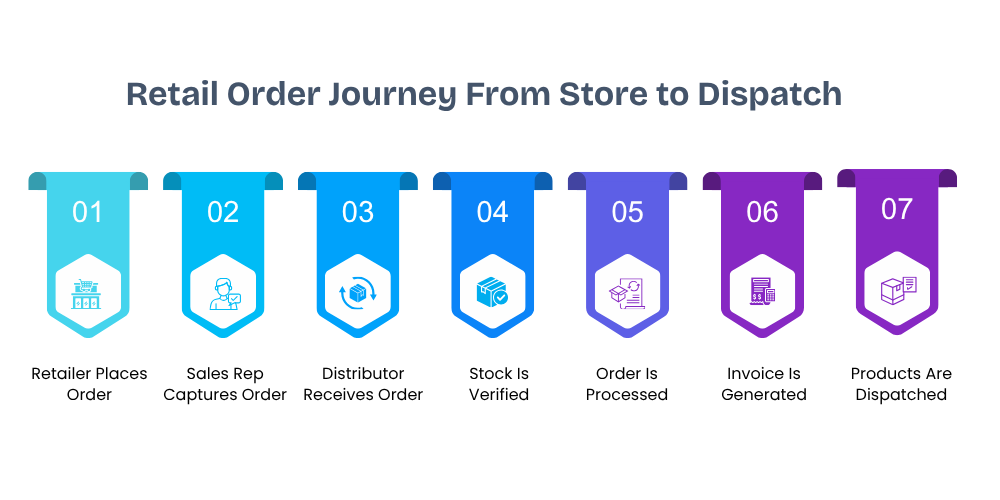 Retail Order Journey From Store to Dispatch

01
Retailer Places Order

02
Sales Rep Captures Order

03
Distributor Receives Order

04
Stock Is Verified

05
Order Is Processed

06
Invoice Is Generated

07
Products Are Dispatched